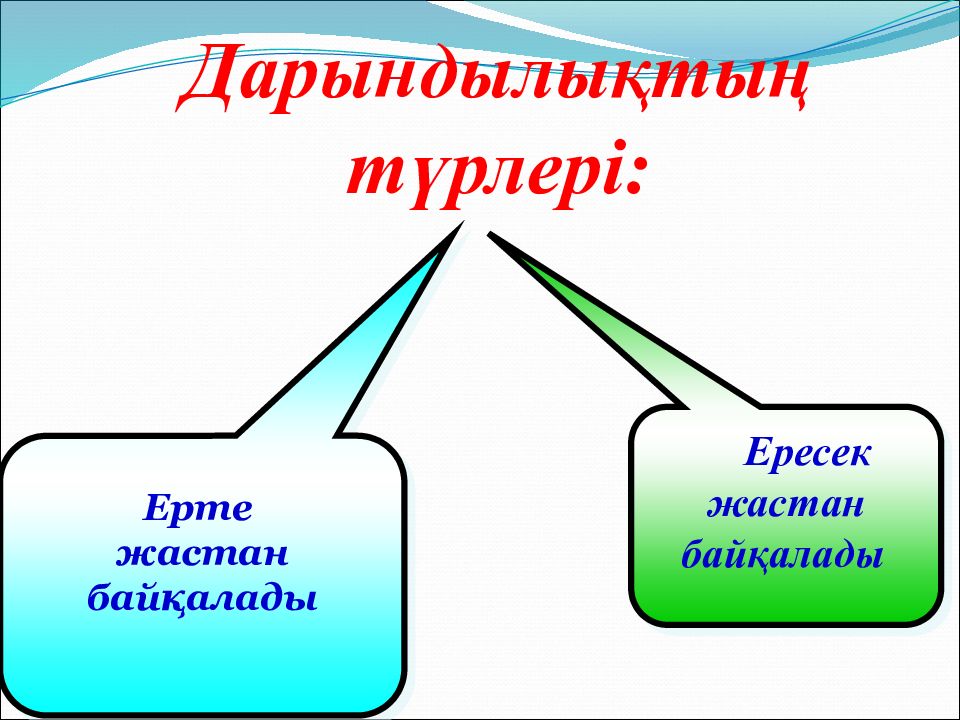 Дарындылықтың түрлері:

Ерте жастан байқалады

Ересек жастан байқалады